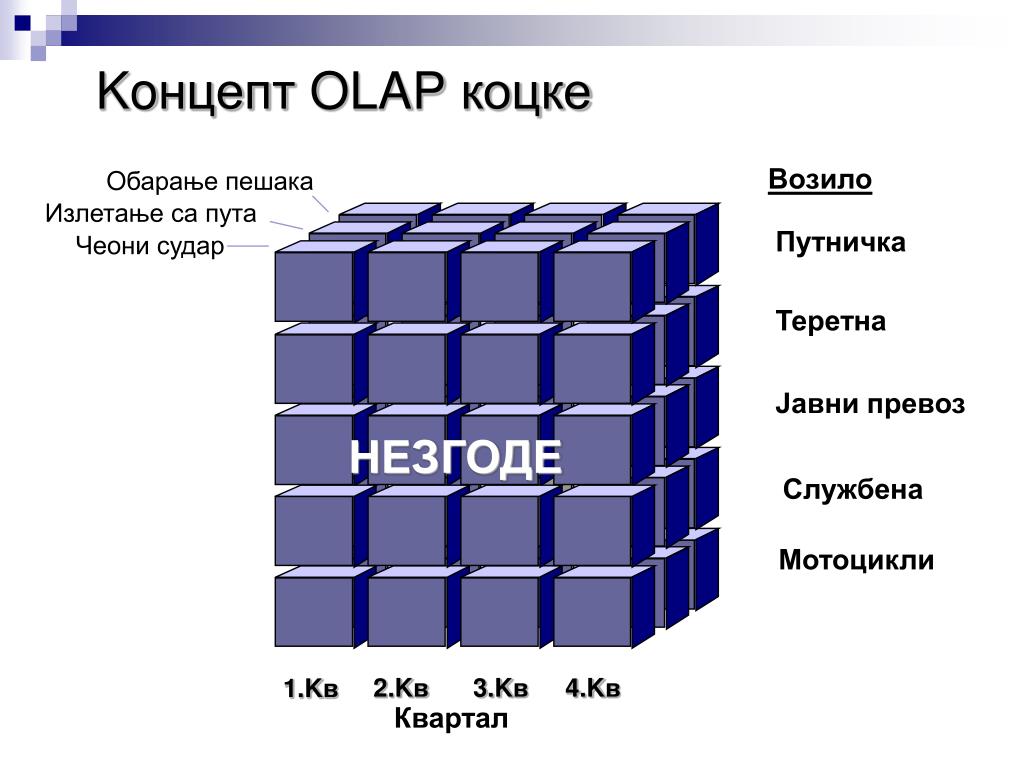 Концепт OLAP коцке

Обарање пешака
Излетање са пута
Чеони судар

Возило

Путничка

Теретна

Јавни превоз

Службена

Мотоцикли

НЕЗГОДЕ

1.Кв 2.Кв 3.Кв 4.Кв
Квартал